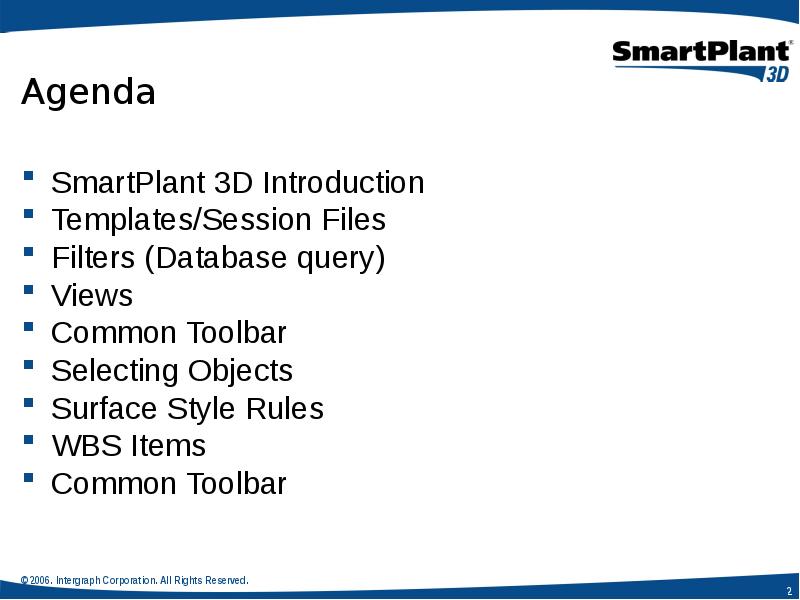 SmartPlant® 3D

Agenda

- SmartPlant 3D Introduction
- Templates/Session Files
- Filters (Database query)
- Views
- Common Toolbar
- Selecting Objects
- Surface Style Rules
- WBS Items
- Common Toolbar

© 2006. Intergraph Corporation. All Rights Reserved.

2